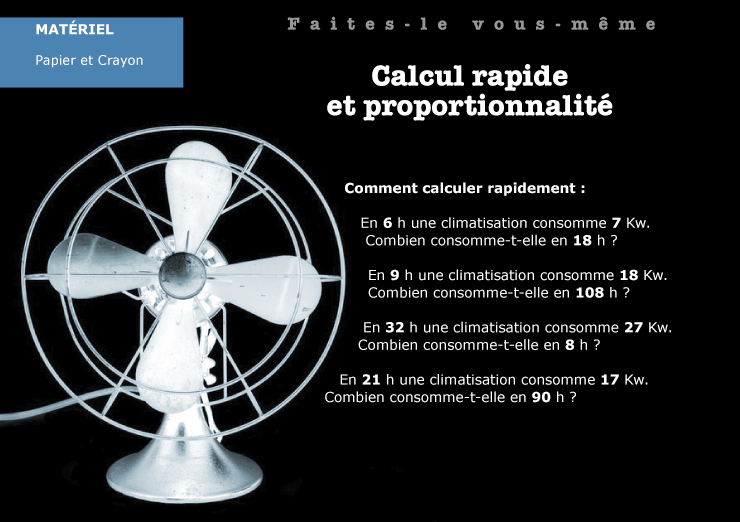 MATÉRIEL

Papier et Crayon

Faites-le vous-même

Calcul rapide et proportionnalité

Comment calculer rapidement :

En 6 h une climatisation consomme 7 Kw. Combien consomme-t-elle en 18 h ?

En 9 h une climatisation consomme 18 Kw. Combien consomme-t-elle en 108 h ?

En 32 h une climatisation consomme 27 Kw. Combien consomme-t-elle en 8 h ?

En 21 h une climatisation consomme 17 Kw. Combien consomme-t-elle en 90 h ?